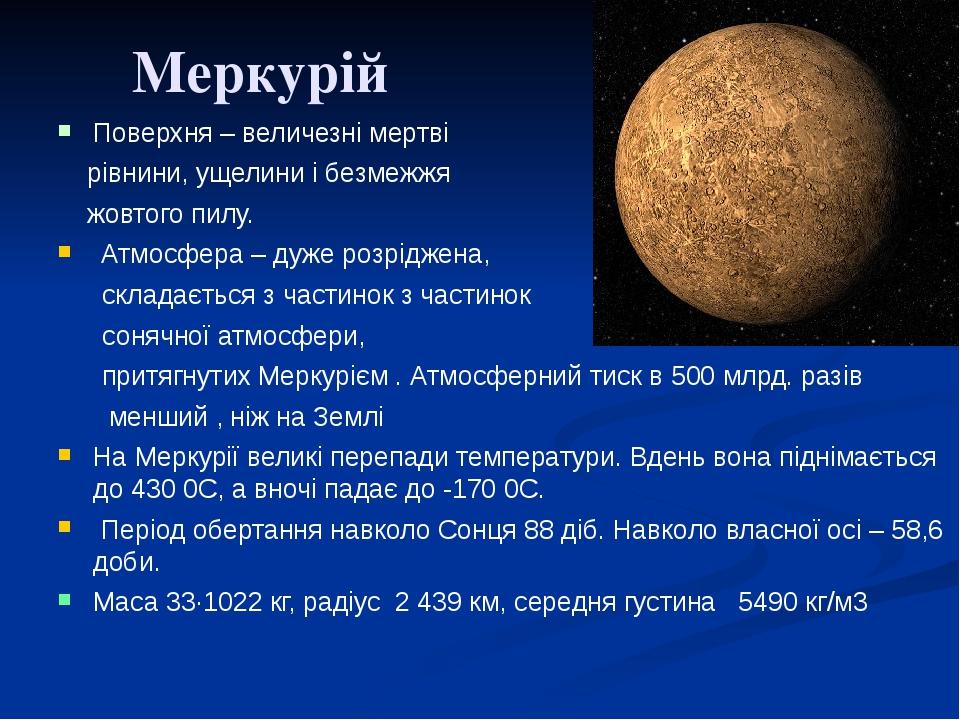 Меркурій

Поверхня – величезні мертві рівнини, ущелини і безмежжя жовтого пилу.

Атмосфера – дуже розріджена, складається з частинок з частинок сонячної атмосфери, притягнутих Меркурієм . Атмосферний тиск в 500 млрд. разів менший , ніж на Землі

На Меркурії великі перепади температури. Вдень вона піднімається до 430 0С, а вночі падає до -170 0С.

Період обертання навколо Сонця 88 діб. Навколо власної осі – 58,6 доби.

Маса 33·1022 кг, радіус 2 439 км, середня густина 5490 кг/м3